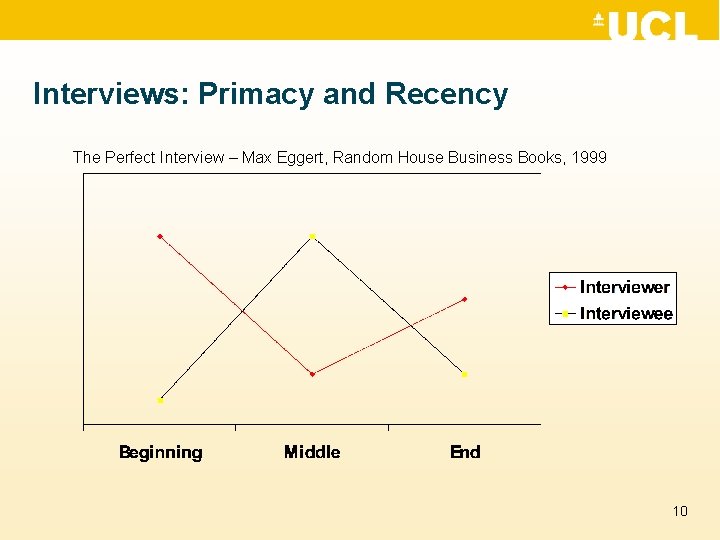 UCL

Interviews: Primacy and Recency

The Perfect Interview – Max Eggert, Random House Business Books, 1999

Interviewer
Interviewee

Beginning
Middle
End

10